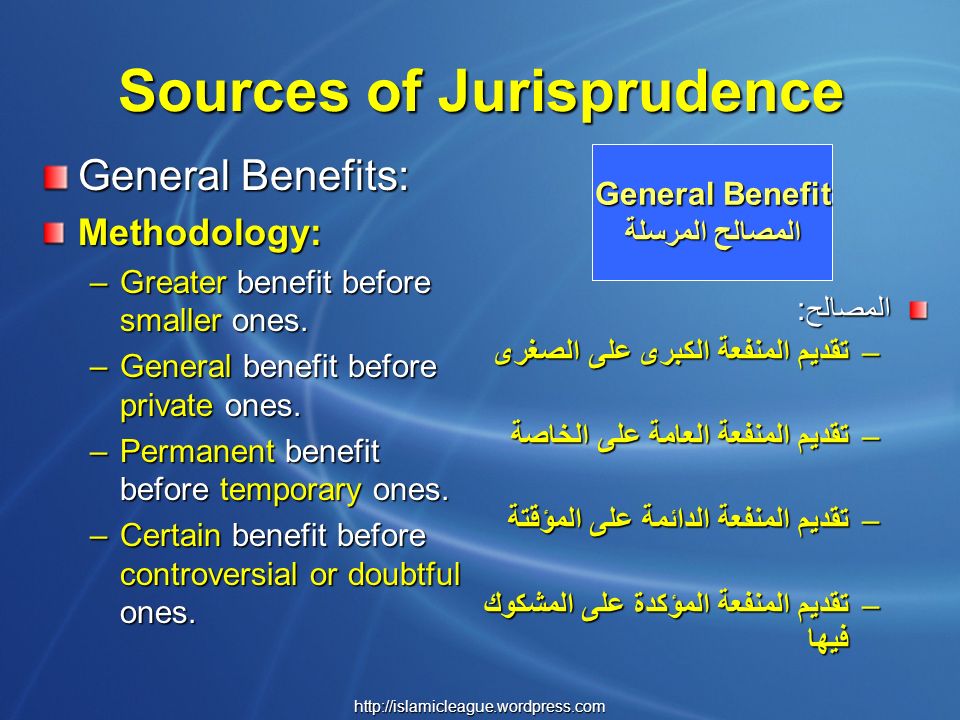 Sources of Jurisprudence

General Benefits:

Methodology:

– Greater benefit before smaller ones.
– General benefit before private ones.
– Permanent benefit before temporary ones.
– Certain benefit before controversial or doubtful ones.

General Benefit
المصالح المرسلة

المصالح:
– تقديم المنفعة الكبرى على الصغرى
– تقديم المنفعة العامة على الخاصة
– تقديم المنفعة الدائمة على المؤقتة
– تقديم المنفعة المؤكدة على المشكوك فيها

http://islamicleague.wordpress.com